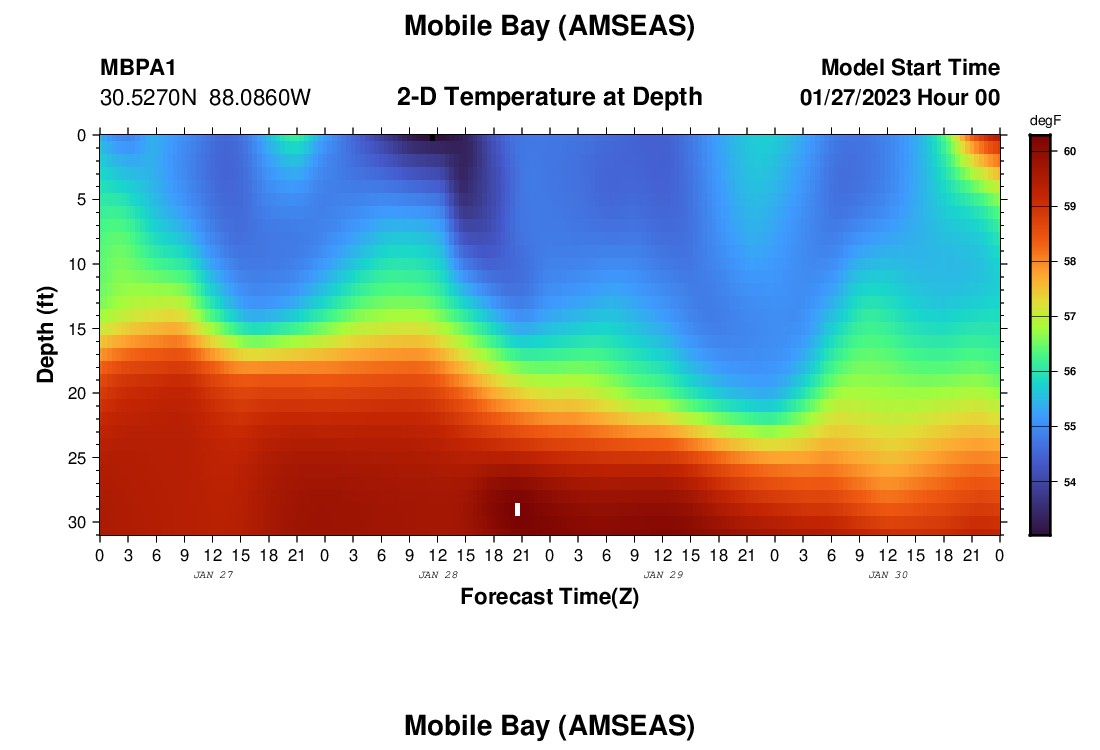 Mobile Bay (AMSEAS)

MBPA1
30.5270N 88.0860W

2-D Temperature at Depth

Model Start Time
01/27/2023 Hour 00

degF
60
59
58
57
56
55
54

Depth (ft)
0
5
10
15
20
25
30

0 3 6 9 12 15 18 21 0 3 6 9 12 15 18 21 0 3 6 9 12 15 18 21 0 3 6 9 12 15 18 21 0
JAN 27
JAN 28
JAN 29
JAN 30

Forecast Time(Z)

Mobile Bay (AMSEAS)